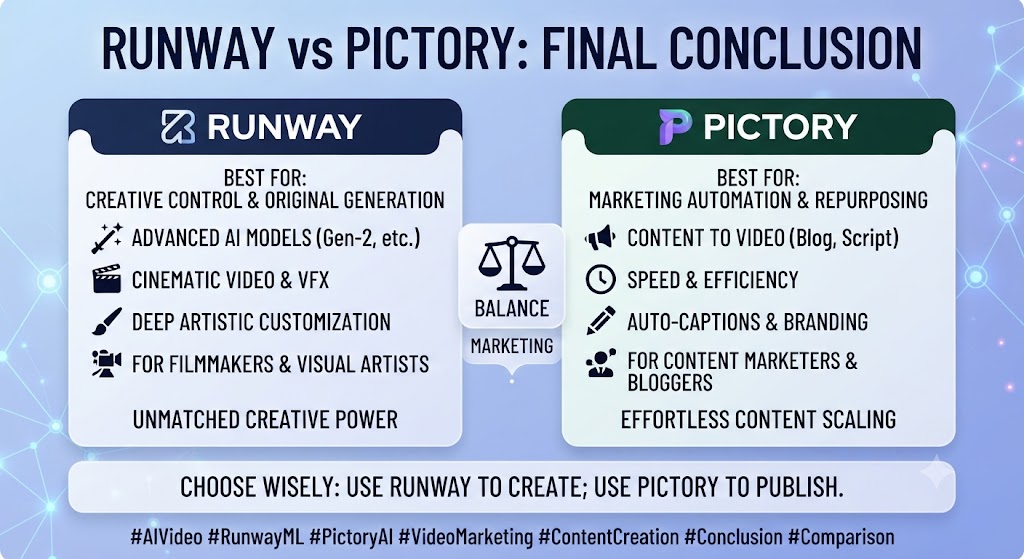 RUNWAY vs PICTORY: FINAL CONCLUSION

RUNWAY

BEST FOR:
CREATIVE CONTROL & ORIGINAL GENERATION

ADVANCED AI MODELS (Gen-2, etc.)

CINEMATIC VIDEO & VFX

DEEP ARTISTIC CUSTOMIZATION

FOR FILMMAKERS & VISUAL ARTISTS

UNMATCHED CREATIVE POWER

BALANCE

MARKETING

PICTORY

BEST FOR:
MARKETING AUTOMATION & REPURPOSING

CONTENT TO VIDEO (Blog, Script)

SPEED & EFFICIENCY

AUTO-CAPTIONS & BRANDING

FOR CONTENT MARKETERS & BLOGGERS

EFFORTLESS CONTENT SCALING

CHOOSE WISELY: USE RUNWAY TO CREATE; USE PICTORY TO PUBLISH.

#AIVideo #RunwayML #PictoryAI #VideoMarketing #ContentCreation #Conclusion #Comparison